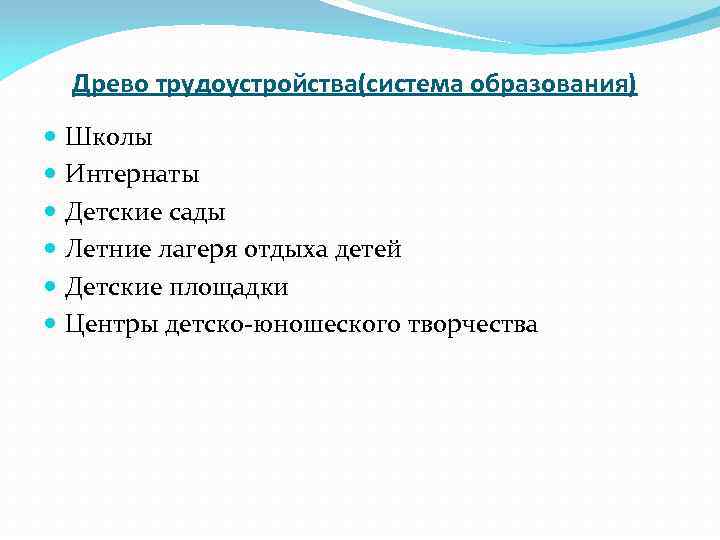 Древо трудоустройства(система образования)

- Школы
- Интернаты
- Детские сады
- Летние лагеря отдыха детей
- Детские площадки
- Центры детско-юношеского творчества